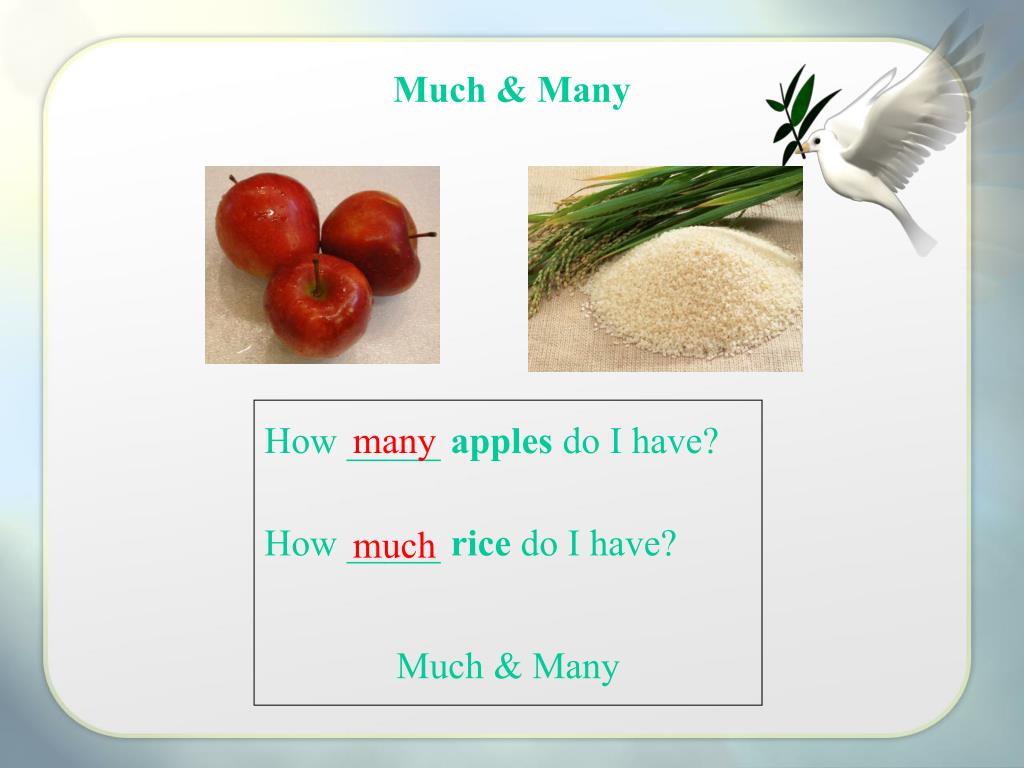 Much & Many

How many apples do I have?

How much rice do I have?

Much & Many